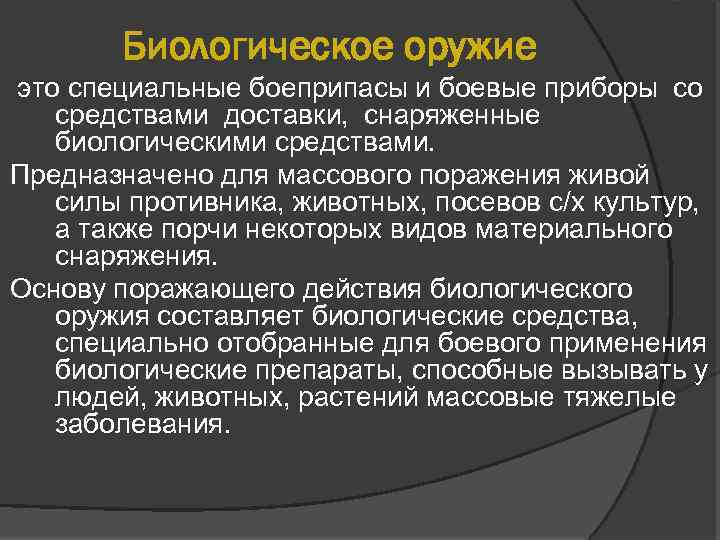 Биологическое оружие

это специальные боеприпасы и боевые приборы со средствами доставки, снаряженные биологическими средствами.

Предназначено для массового поражения живой силы противника, животных, посевов с/х культур, а также порчи некоторых видов материального снаряжения.

Основу поражающего действия биологического оружия составляет биологические средства, специально отобранные для боевого применения биологические препараты, способные вызывать у людей, животных, растений массовые тяжелые заболевания.